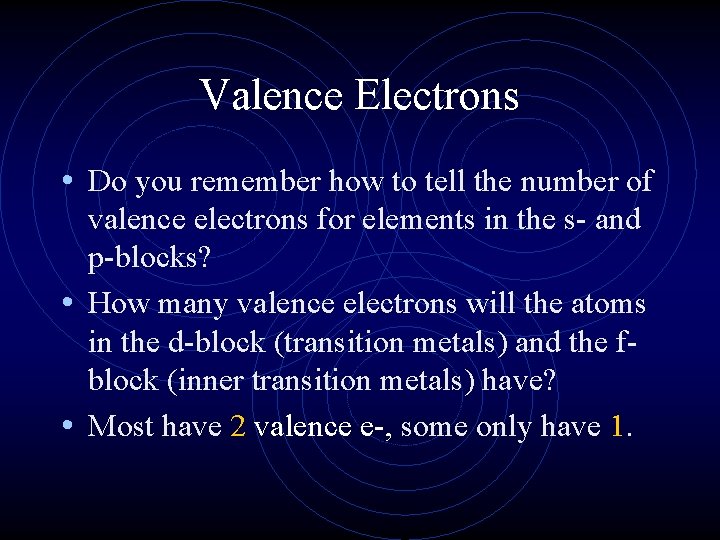 Valence Electrons

• Do you remember how to tell the number of valence electrons for elements in the s- and p-blocks?

• How many valence electrons will the atoms in the d-block (transition metals) and the f-block (inner transition metals) have?

• Most have 2 valence e-, some only have 1.